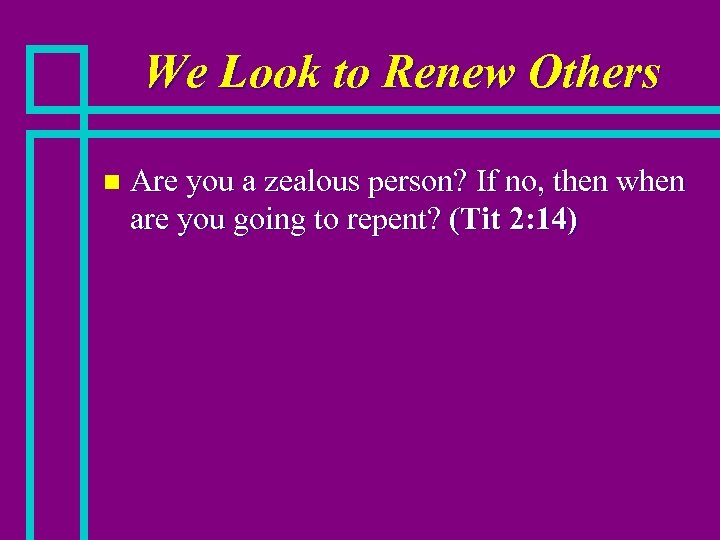 We Look to Renew Others

Are you a zealous person? If no, then when are you going to repent? (Tit 2:14)